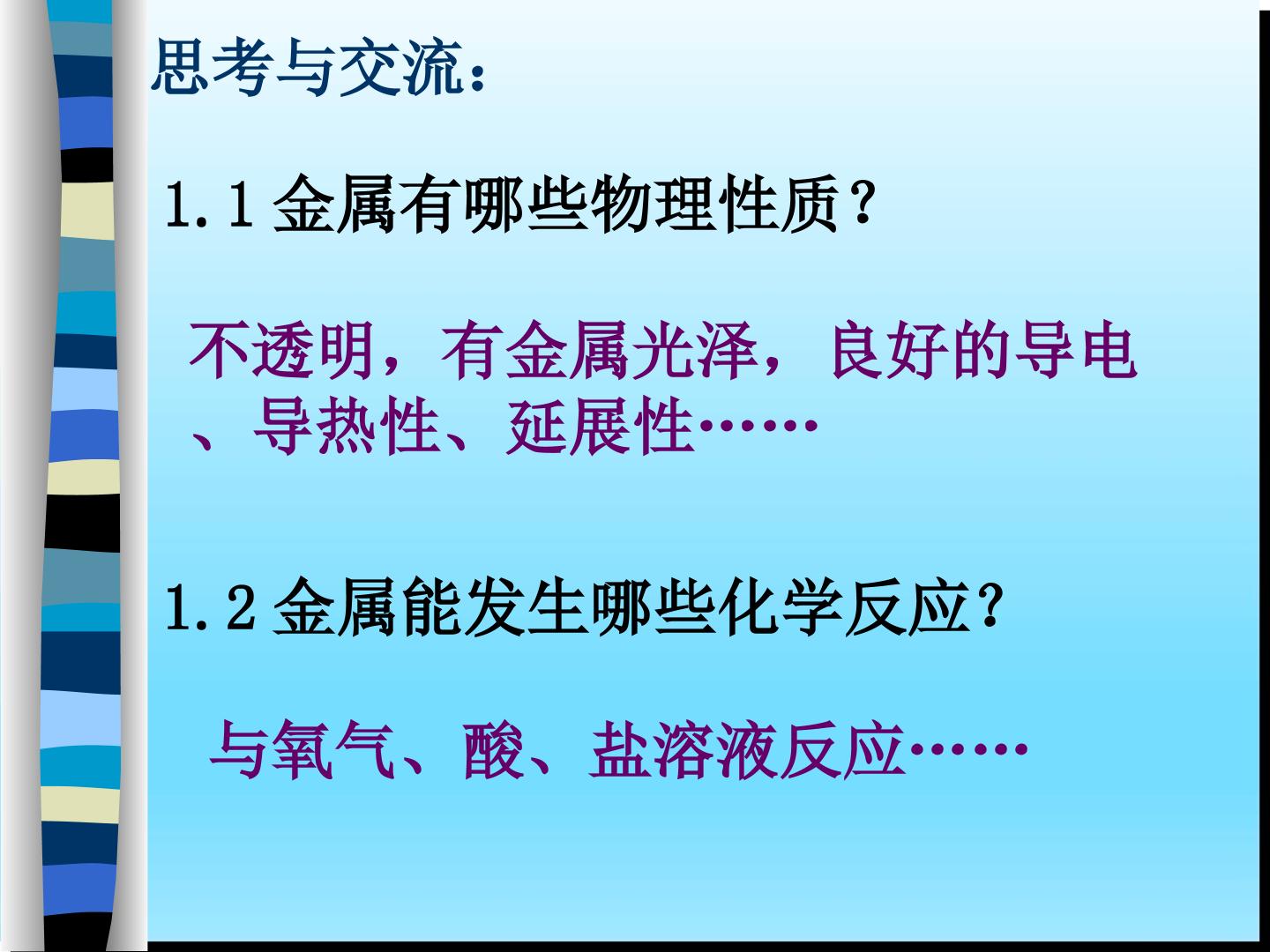 思考与交流：

1.1金属有哪些物理性质？

不透明，有金属光泽，良好的导电、导热性、延展性……

1.2金属能发生哪些化学反应？

与氧气、酸、盐溶液反应……